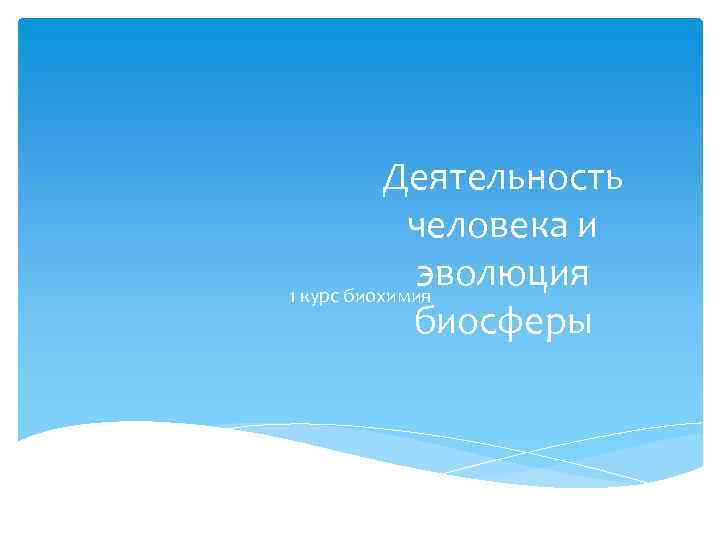 Деятельность человека и эволюция биосферы

1 курс биохимия